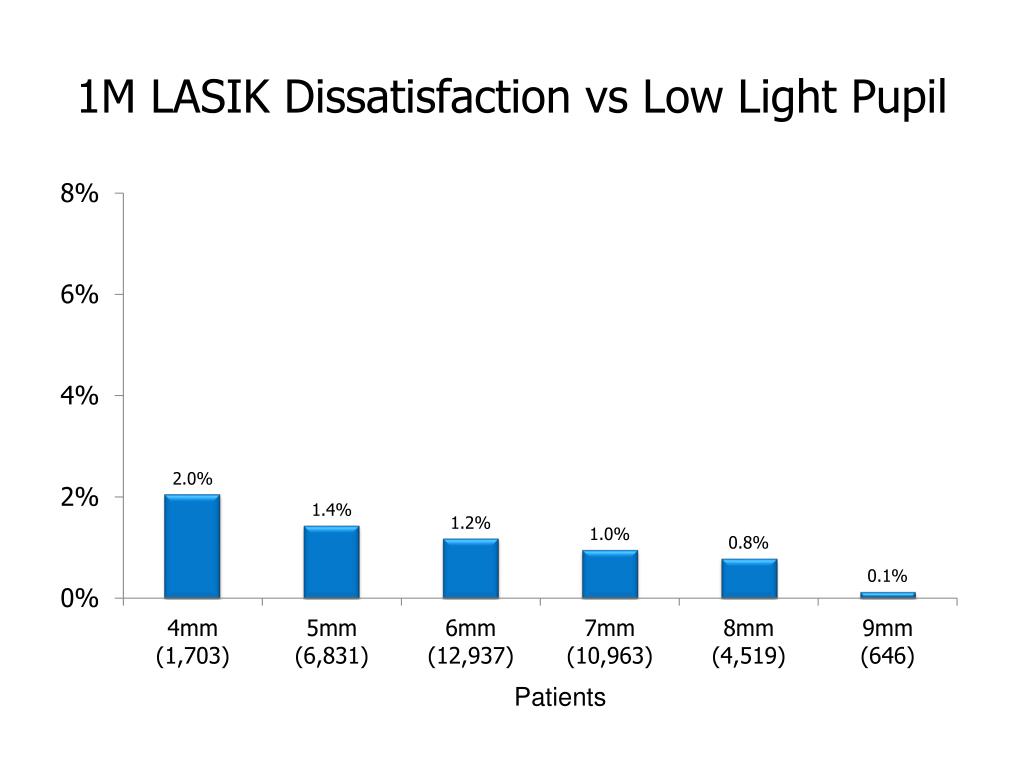 1M LASIK Dissatisfaction vs Low Light Pupil

8%
6%
4%
2%
0%

2.0%
1.4%
1.2%
1.0%
0.8%
0.1%

4mm (1,703)
5mm (6,831)
6mm (12,937)
7mm (10,963)
8mm (4,519)
9mm (646)

Patients